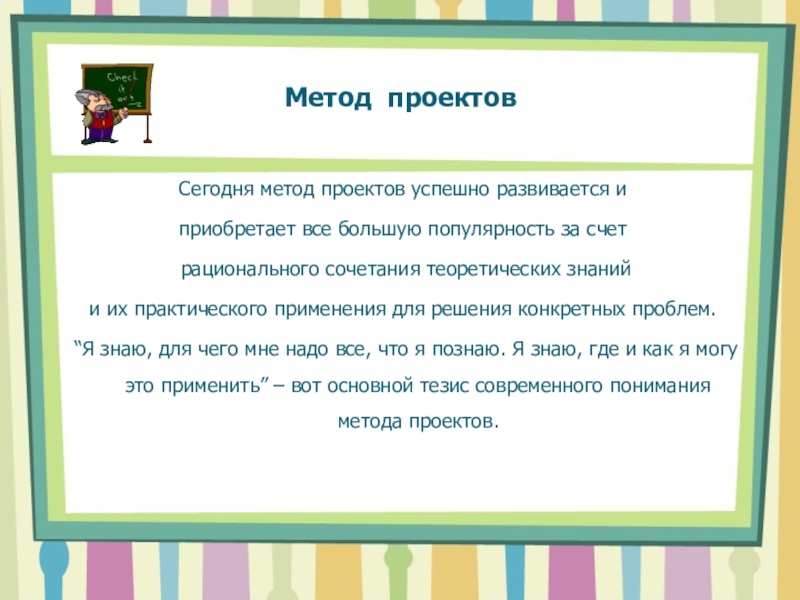 Check it out

Метод проектов

Сегодня метод проектов успешно развивается и приобретает все большую популярность за счет рационального сочетания теоретических знаний и их практического применения для решения конкретных проблем.

“Я знаю, для чего мне надо все, что я познаю. Я знаю, где и как я могу это применить” – вот основной тезис современного понимания метода проектов.